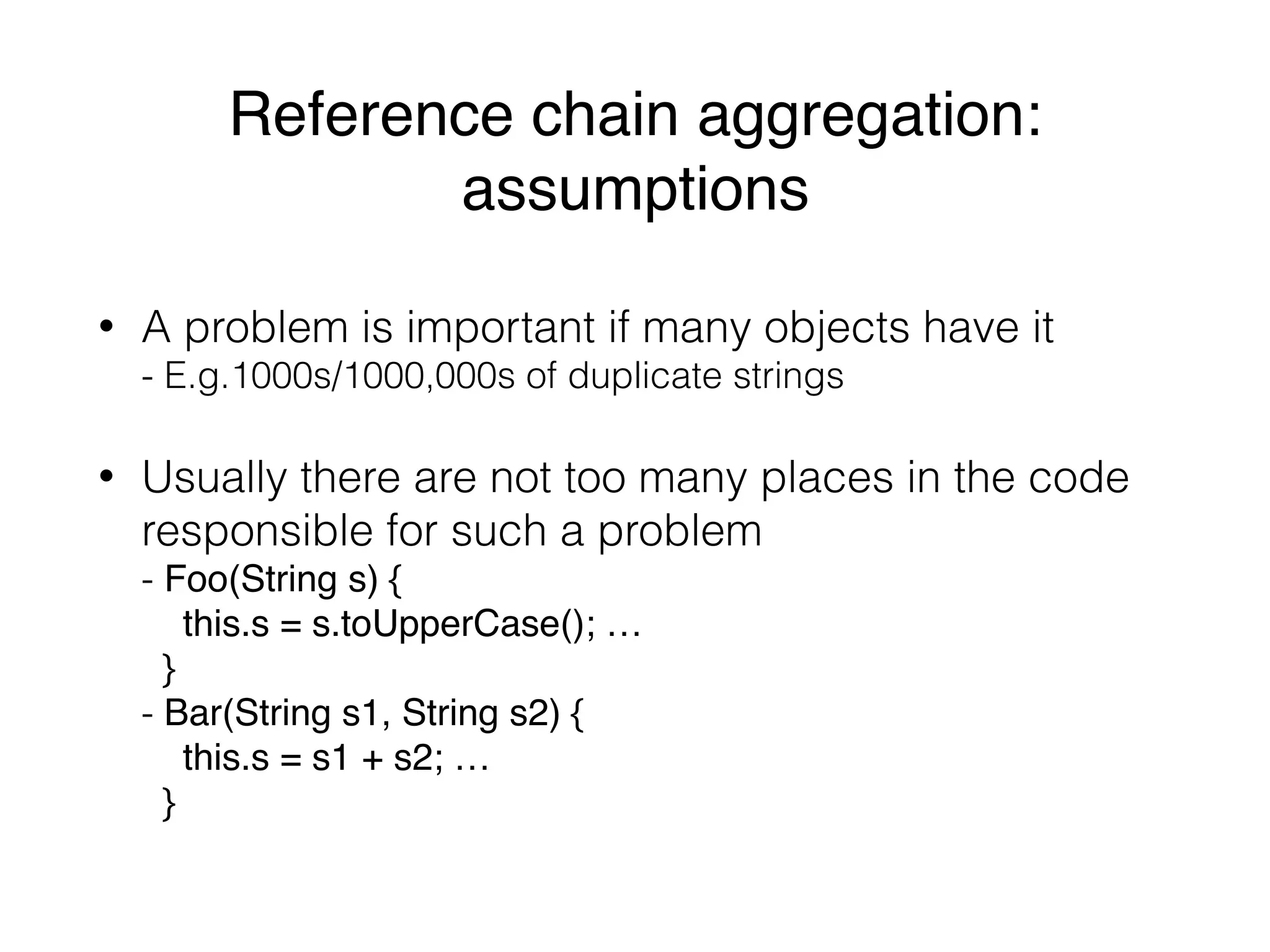 Reference chain aggregation: assumptions

• A problem is important if many objects have it
- E.g.1000s/1000,000s of duplicate strings

• Usually there are not too many places in the code responsible for such a problem
- Foo(String s) {
this.s = s.toUpperCase(); …
}
- Bar(String s1, String s2) {
this.s = s1 + s2; …
}